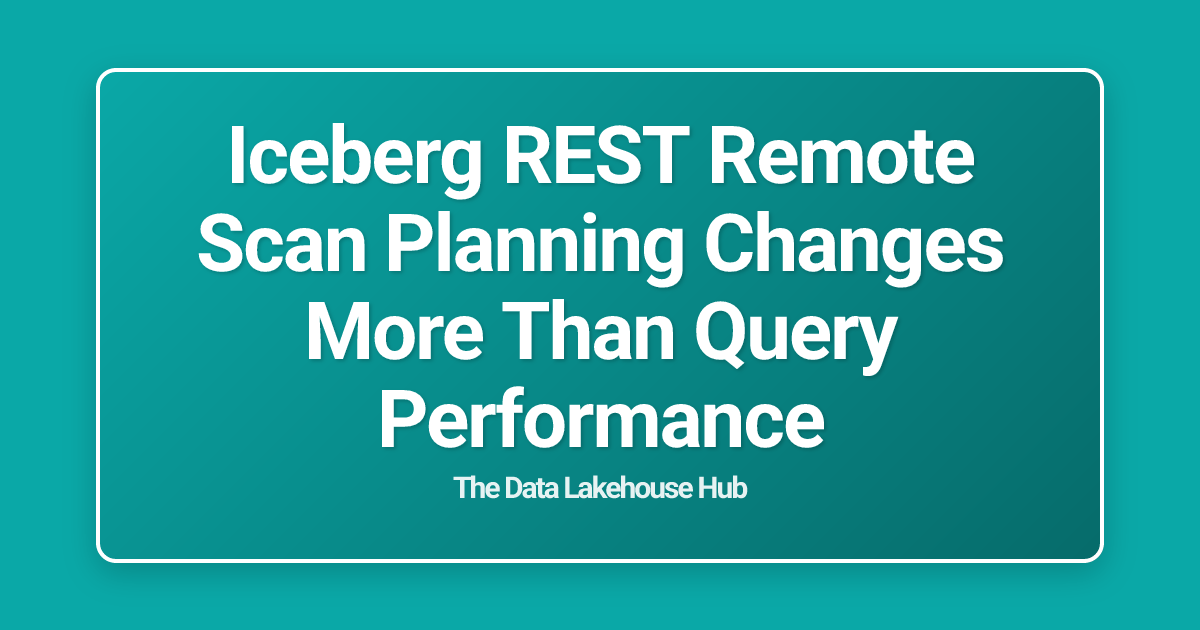 Iceberg REST Remote Scan Planning Changes More Than Query Performance

The Data Lakehouse Hub